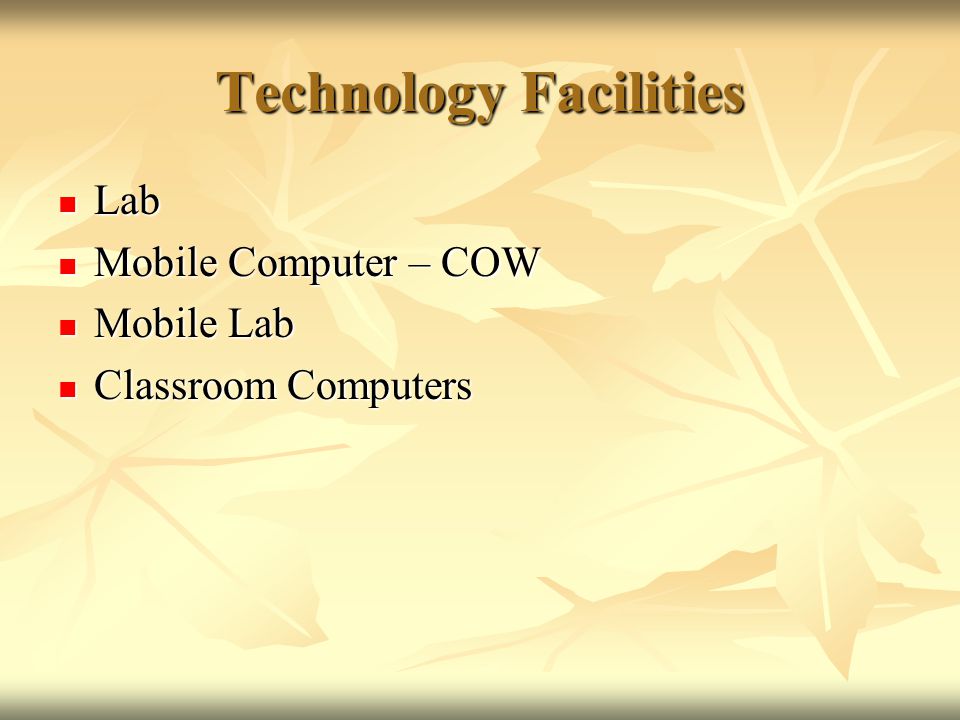 Technology Facilities

- Lab
- Mobile Computer – COW
- Mobile Lab
- Classroom Computers